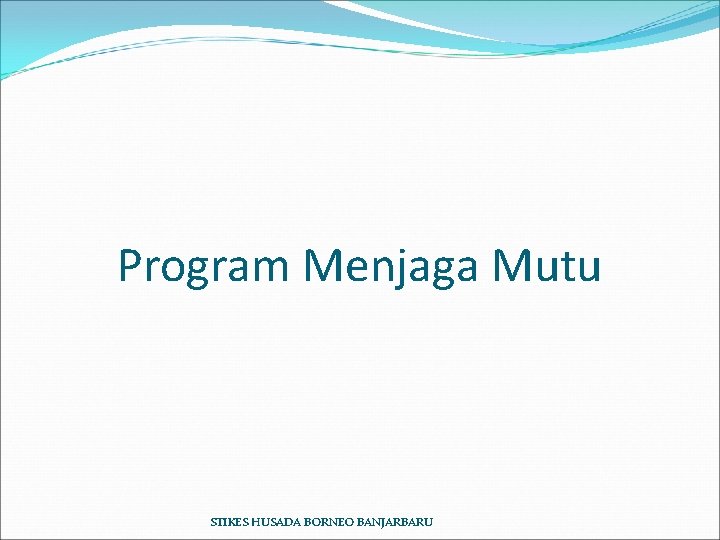 Program Menjaga Mutu

STIKES HUSADA BORNEO BANJARBARU